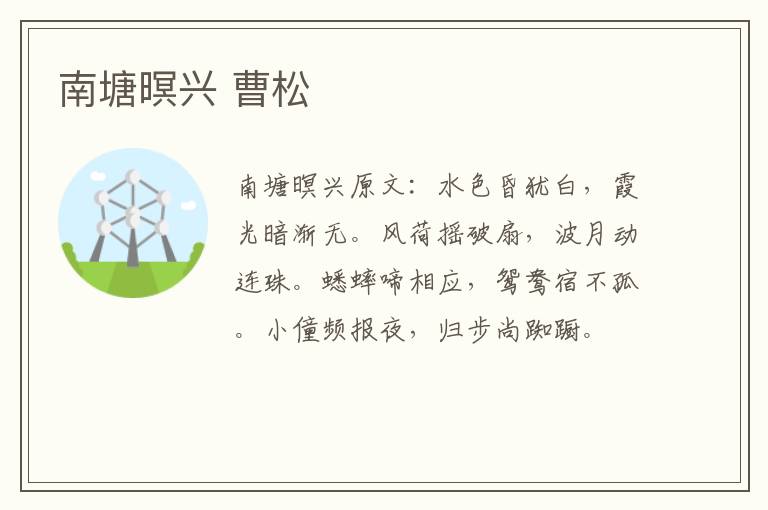 南塘暝兴 曹松

南塘暝兴原文：水色昏犹白，霞光暗渐无。风荷摇破扇，波月动连珠。蟋蟀啼相应，鸳鸯宿不孤。小僮频报夜，归步尚踟蹰。